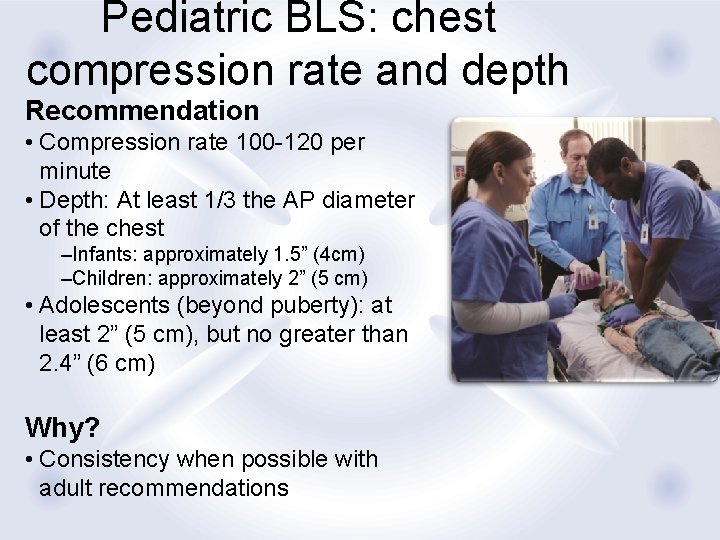 Pediatric BLS: chest compression rate and depth

Recommendation

• Compression rate 100-120 per minute
• Depth: At least 1/3 the AP diameter of the chest
–Infants: approximately 1.5” (4cm)
–Children: approximately 2” (5 cm)
• Adolescents (beyond puberty): at least 2” (5 cm), but no greater than 2.4” (6 cm)

Why?

• Consistency when possible with adult recommendations